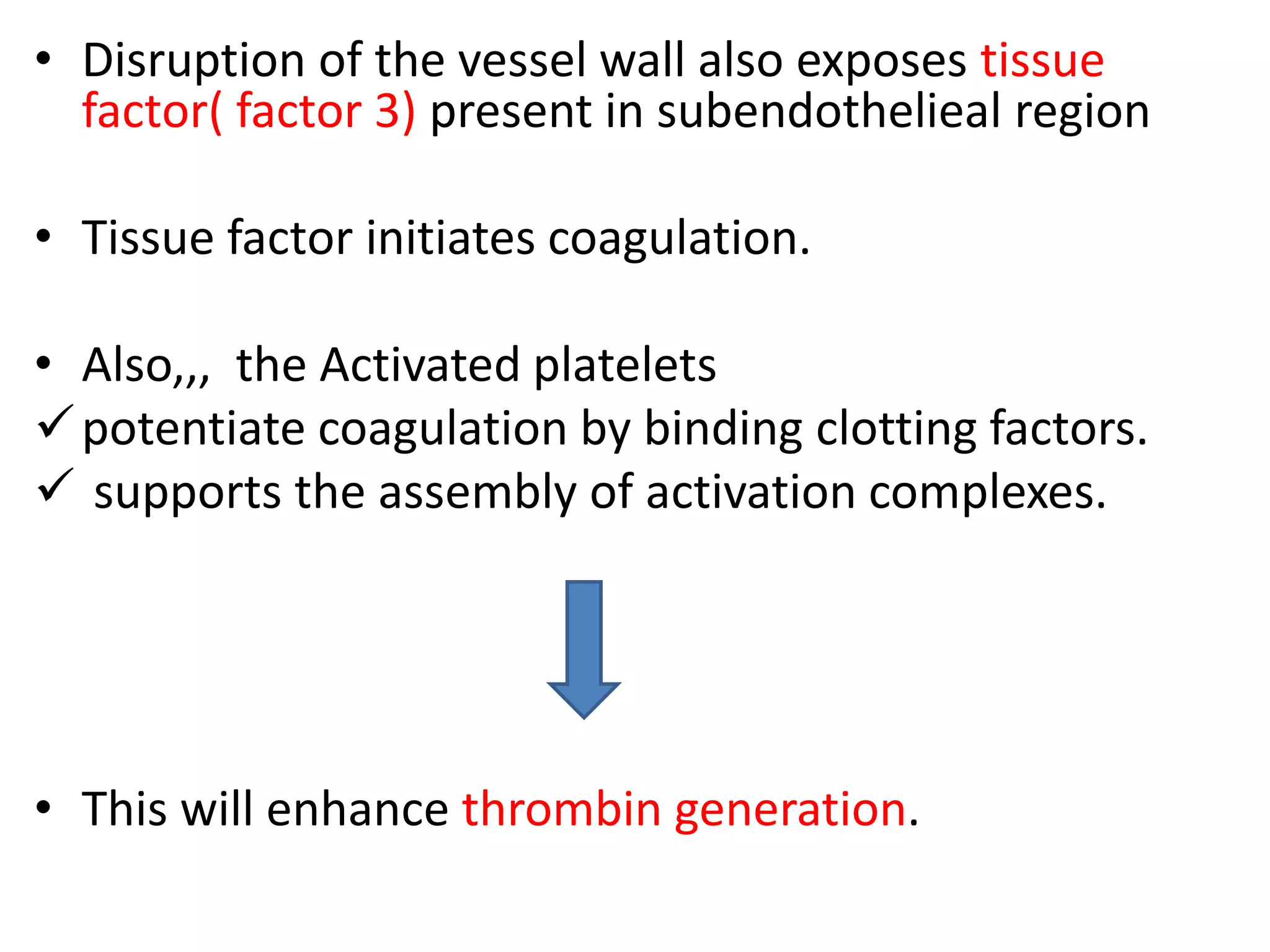 • Disruption of the vessel wall also exposes tissue factor( factor 3) present in subendothelieal region

• Tissue factor initiates coagulation.

• Also,,, the Activated platelets
✓ potentiate coagulation by binding clotting factors.
✓ supports the assembly of activation complexes.

• This will enhance thrombin generation.